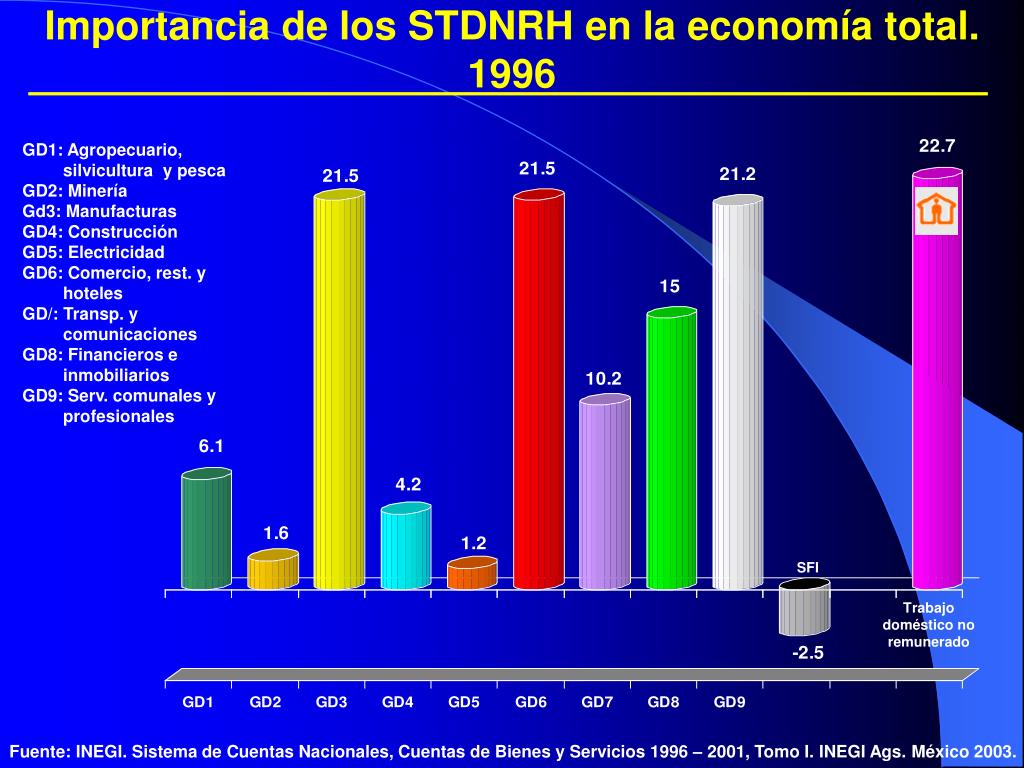 Importancia de los STDNRH en la economía total. 1996

GD1: Agropecuario, silvicultura y pesca
GD2: Minería
Gd3: Manufacturas
GD4: Construcción
GD5: Electricidad
GD6: Comercio, rest. y hoteles
GD/: Transp. y comunicaciones
GD8: Financieros e inmobiliarios
GD9: Serv. comunales y profesionales

6.1
1.6
21.5
4.2
1.2
21.5
10.2
15
21.2
SFI
-2.5
22.7
Trabajo doméstico no remunerado

GD1 GD2 GD3 GD4 GD5 GD6 GD7 GD8 GD9

Fuente: INEGI. Sistema de Cuentas Nacionales, Cuentas de Bienes y Servicios 1996 – 2001, Tomo I. INEGI Ags. México 2003.